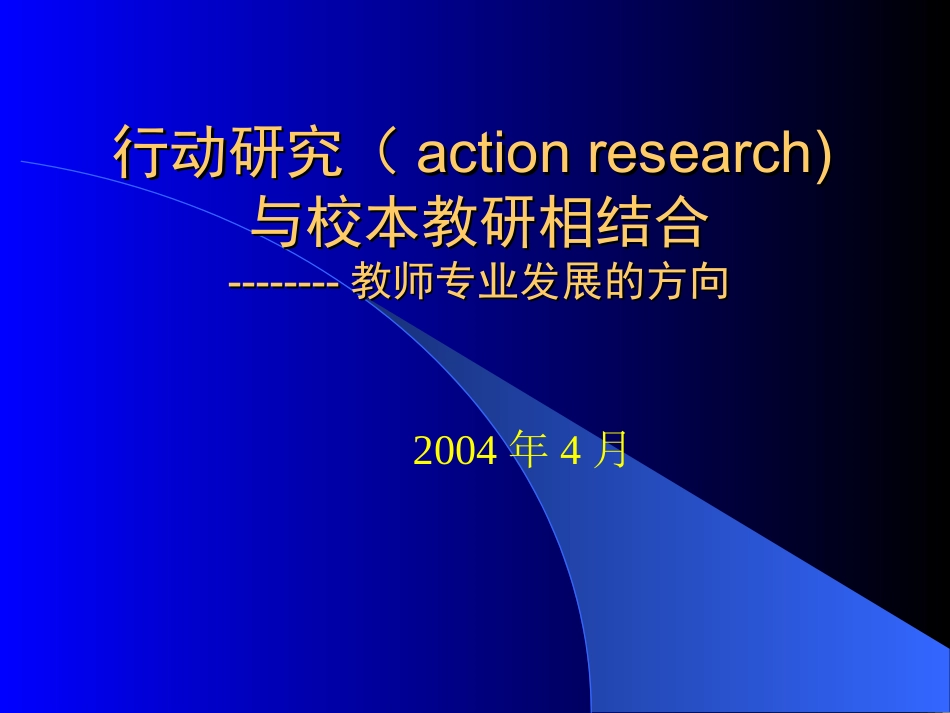 行动研究（ action research)
与校本教研相结合
-------- 教师专业发展的方向

2004 年 4 月